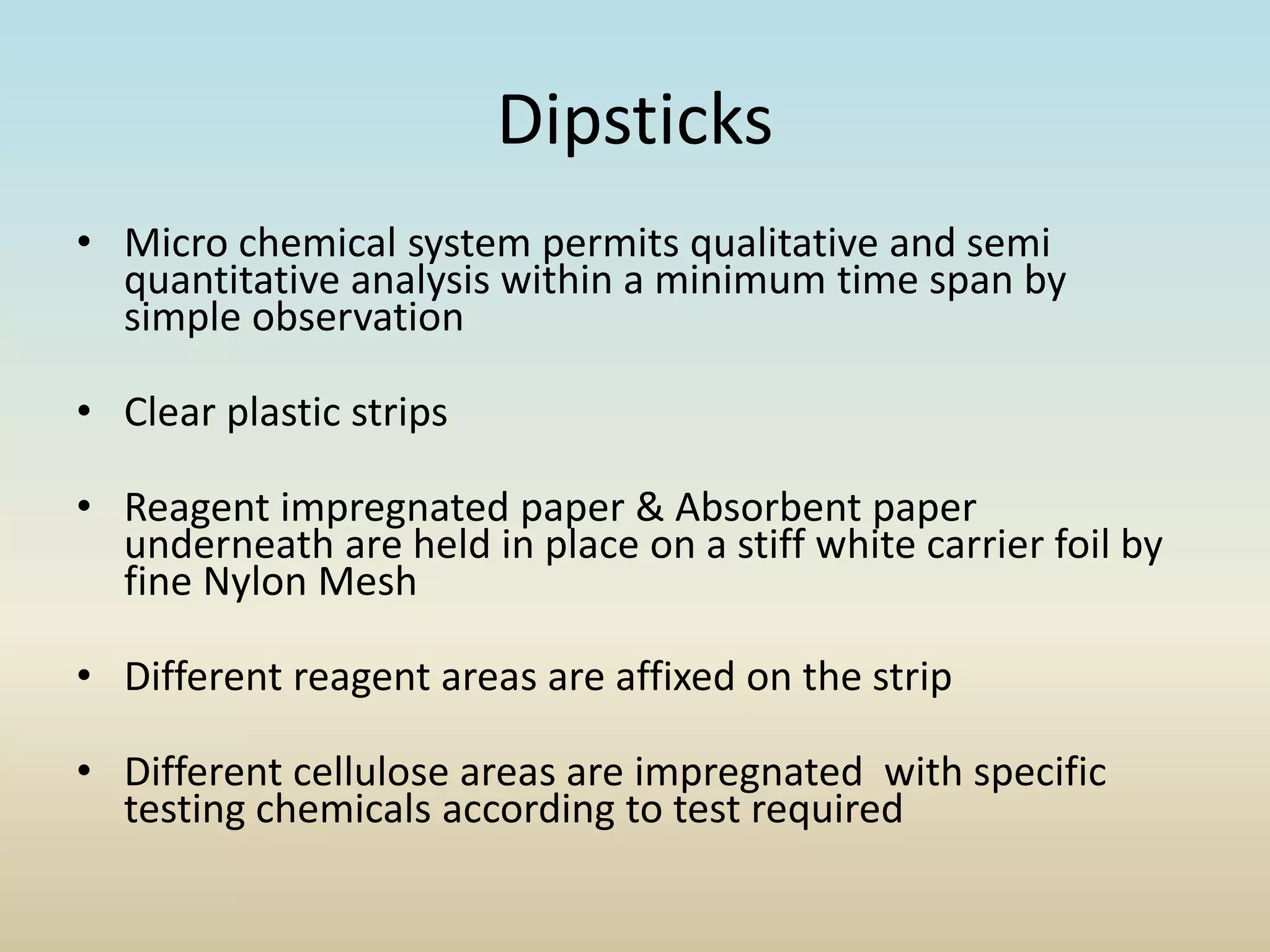 Dipsticks

• Micro chemical system permits qualitative and semi quantitative analysis within a minimum time span by simple observation

• Clear plastic strips

• Reagent impregnated paper & Absorbent paper underneath are held in place on a stiff white carrier foil by fine Nylon Mesh

• Different reagent areas are affixed on the strip

• Different cellulose areas are impregnated  with specific testing chemicals according to test required